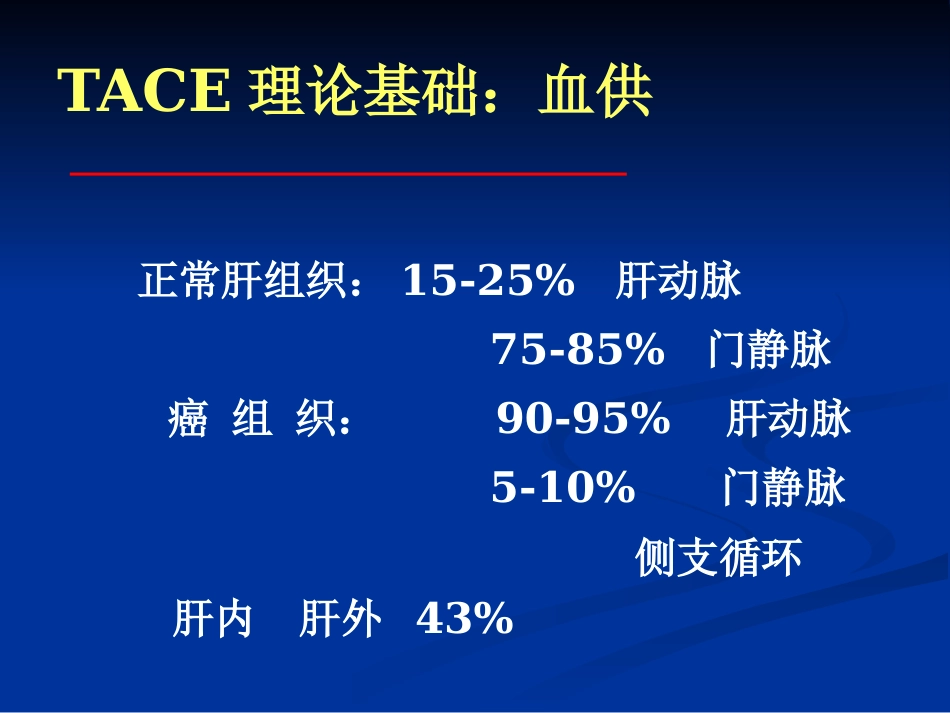 TACE 理论基础：血供

正常肝组织： 15-25% 肝动脉
75-85% 门静脉
癌 组 织： 90-95% 肝动脉
5-10% 门静脉
侧支循环
肝内 肝外 43%